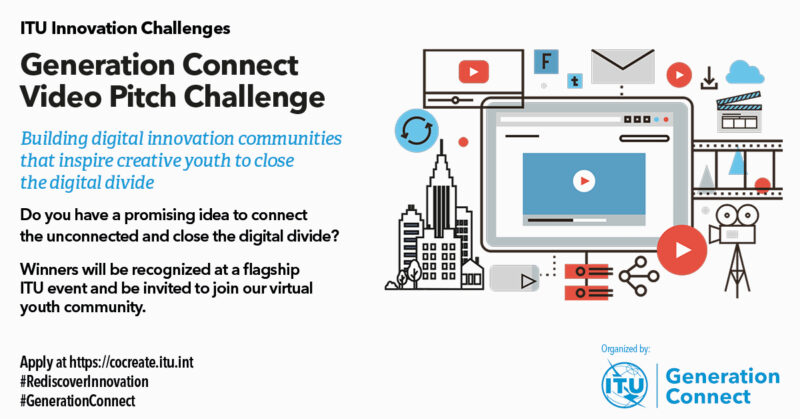 ITU Innovation Challenges

Generation Connect Video Pitch Challenge

Building digital innovation communities that inspire creative youth to close the digital divide

Do you have a promising idea to connect the unconnected and close the digital divide?

Winners will be recognized at a flagship ITU event and be invited to join our virtual youth community.

Apply at https://cocreate.itu.int
#RediscoverInnovation
#GenerationConnect

F
t

Organized by:
ITU
Generation Connect